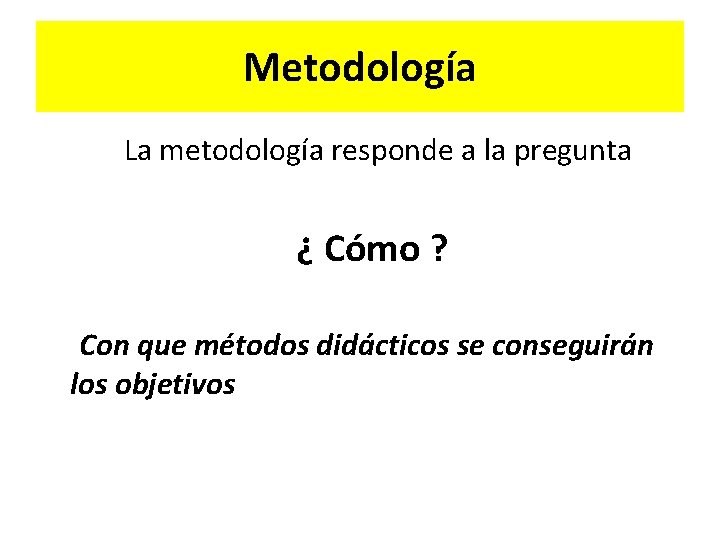 Metodología

La metodología responde a la pregunta

¿ Cómo ?

Con que métodos didácticos se conseguirán los objetivos